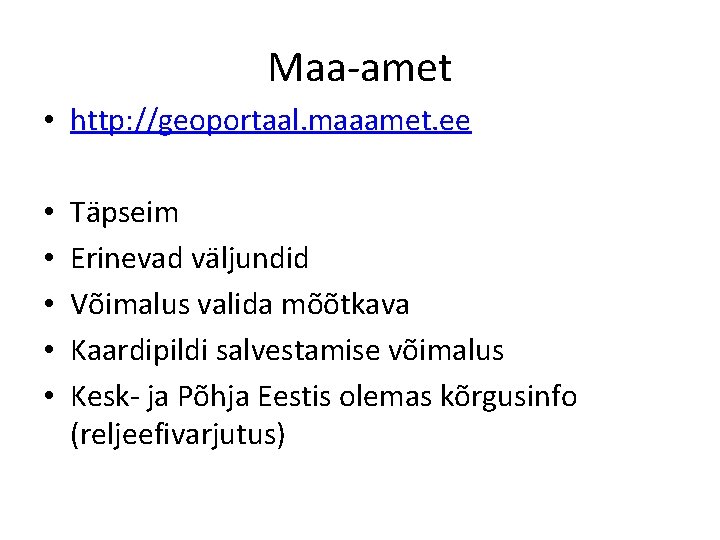 Maa-amet

• http://geoportaal.maaamet.ee

• Täpseim
• Erinevad väljundid
• Võimalus valida mõõtkava
• Kaardipildi salvestamise võimalus
• Kesk- ja Põhja Eestis olemas kõrgusinfo (reljeefivarjutus)